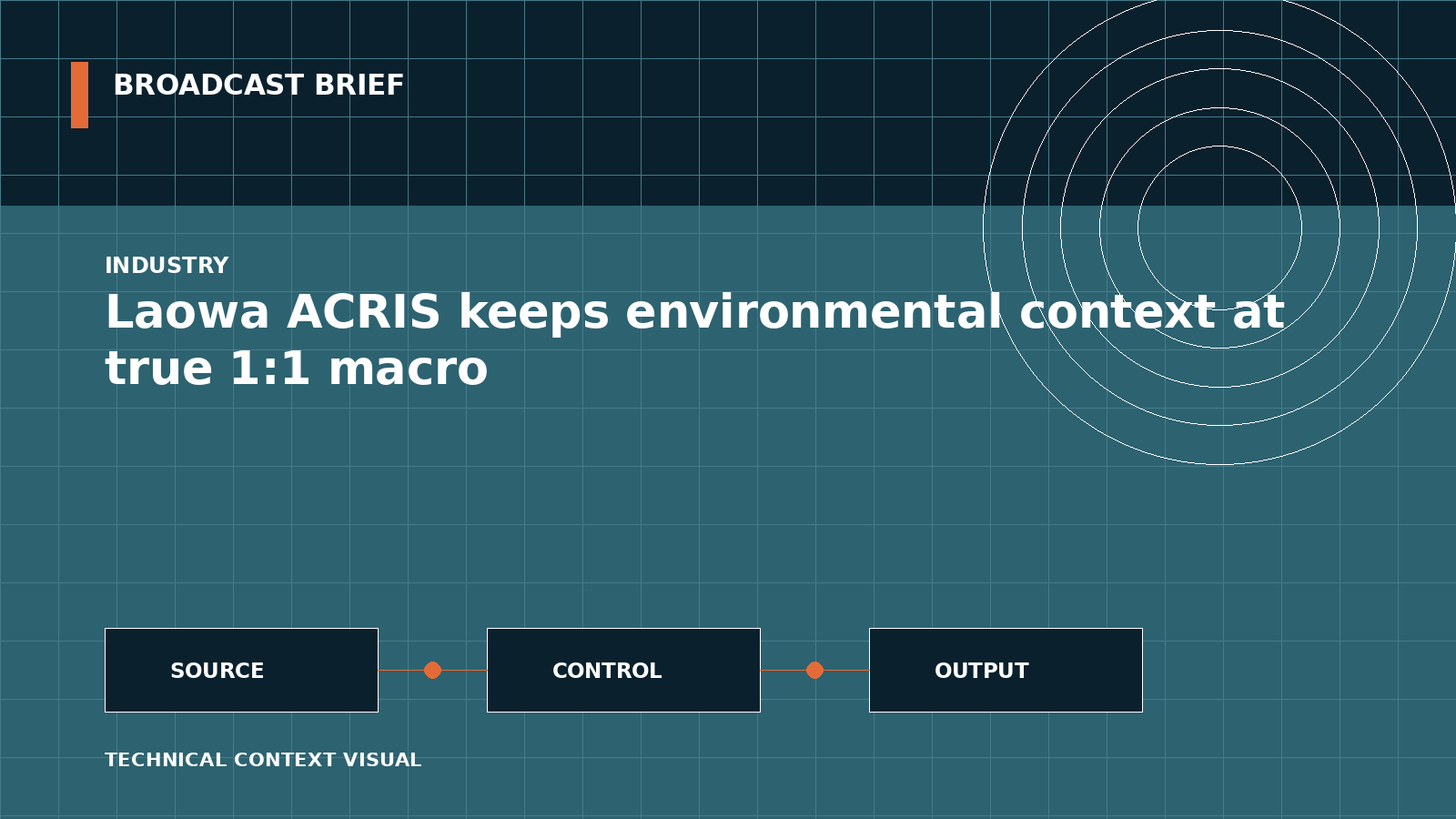 BROADCAST BRIEF

INDUSTRY

Laowa ACRIS keeps environmental context at true 1:1 macro

SOURCE

CONTROL

OUTPUT

TECHNICAL CONTEXT VISUAL